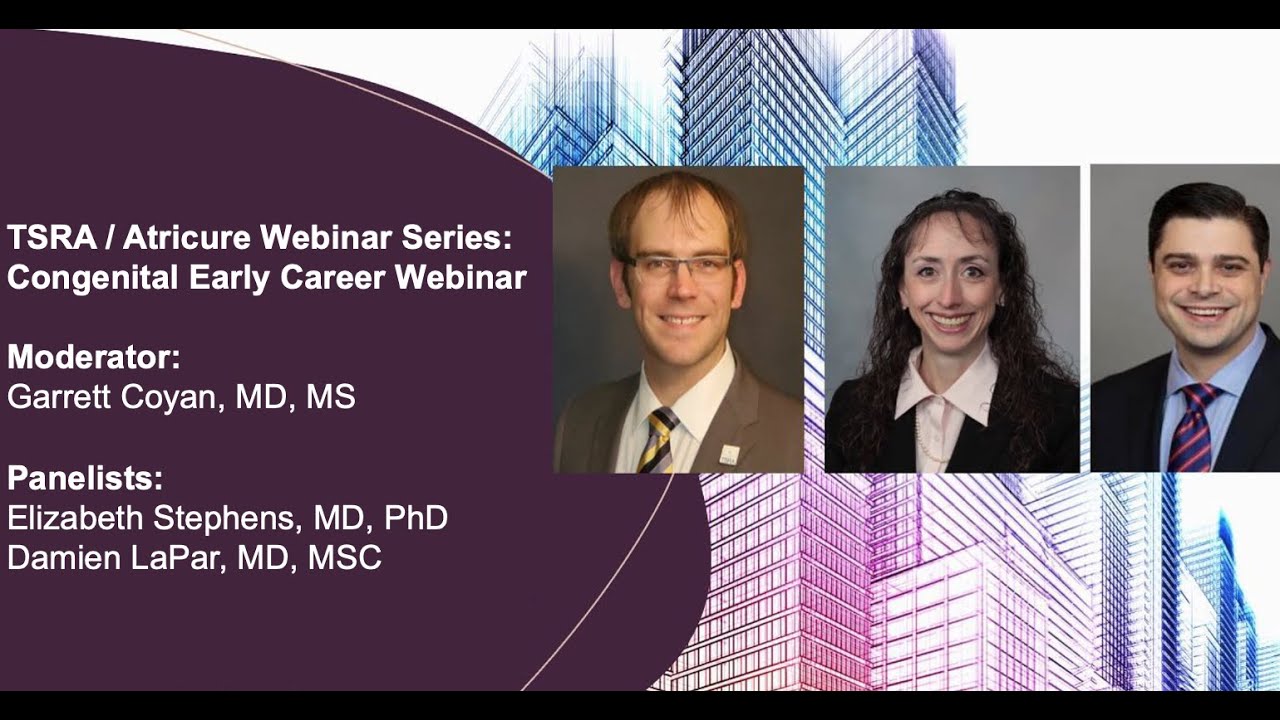 TSRA / Atricure Webinar Series: Congenital Early Career Webinar

Moderator:
Garrett Coyan, MD, MS

Panelists:
Elizabeth Stephens, MD, PhD
Damien LaPar, MD, MSC